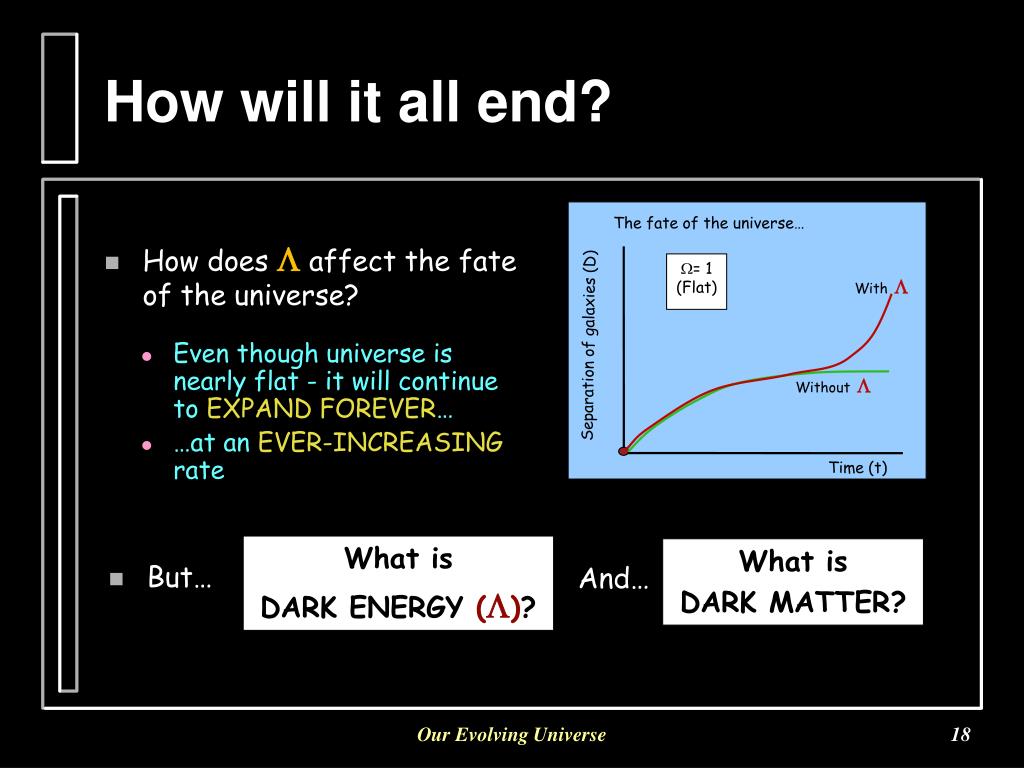 How will it all end?

How does $\Lambda$ affect the fate of the universe?

Even though universe is nearly flat - it will continue to EXPAND FOREVER…

…at an EVER-INCREASING rate

The fate of the universe…

Separation of galaxies (D)

$\Omega$= 1 (Flat)

With $\Lambda$

Without $\Lambda$

Time (t)

But…

What is DARK ENERGY ($\Lambda$)?

And…

What is DARK MATTER?

Our Evolving Universe

18